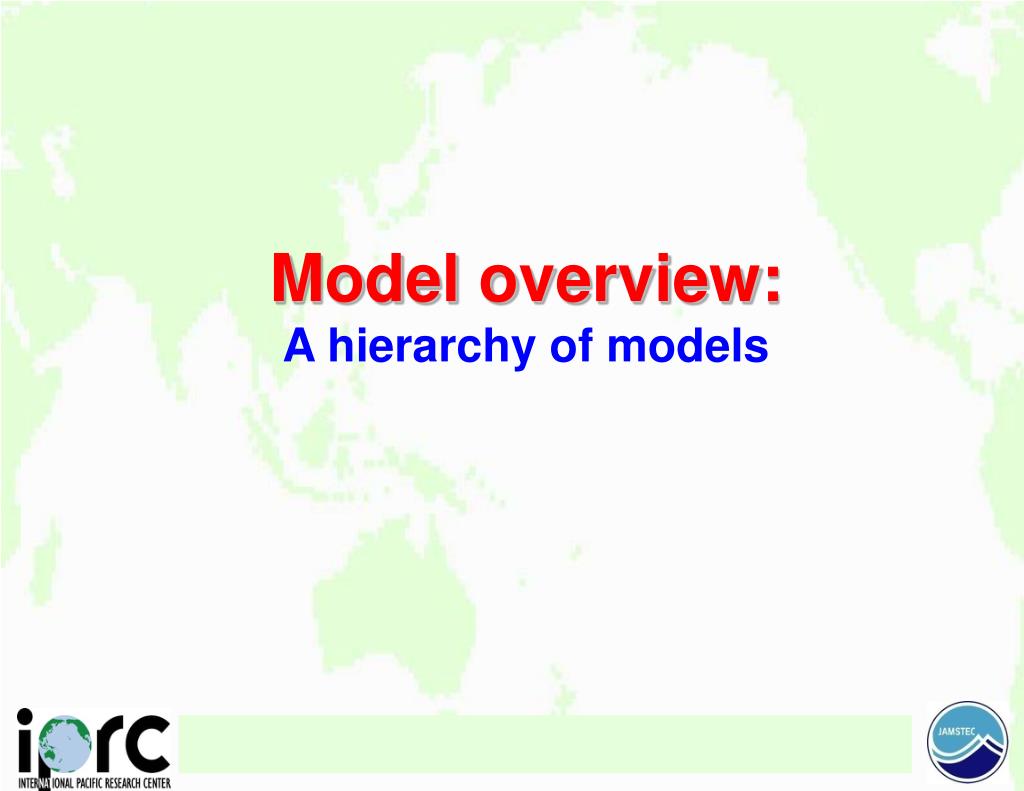 Model overview:
A hierarchy of models

iprc
INTERNATIONAL PACIFIC RESEARCH CENTER

JAMSTEC